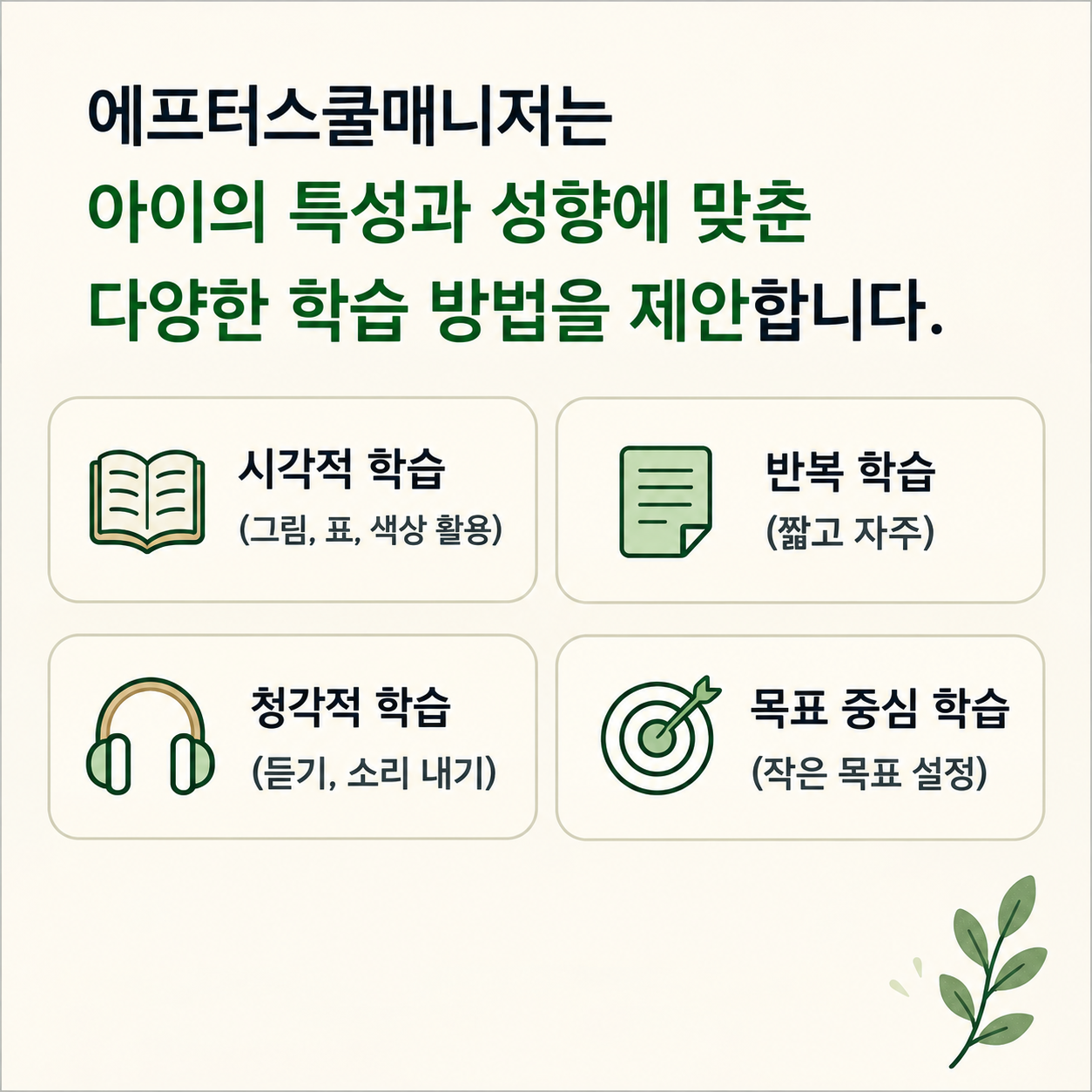 에프터스쿨매니저는
아이의 특성과 성향에 맞춘
다양한 학습 방법을 제안합니다.

시각적 학습
(그림, 표, 색상 활용)

반복 학습
(짧고 자주)

청각적 학습
(듣기, 소리 내기)

목표 중심 학습
(작은 목표 설정)